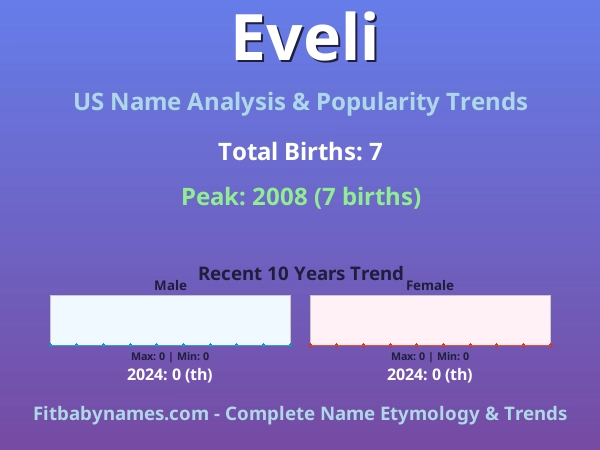 Eveli

US Name Analysis & Popularity Trends

Total Births: 7

Peak: 2008 (7 births)

Recent 10 Years Trend

Male

Max: 0 | Min: 0

2024: 0 (th)

Female

Max: 0 | Min: 0

2024: 0 (th)

Fitbabynames.com - Complete Name Etymology & Trends